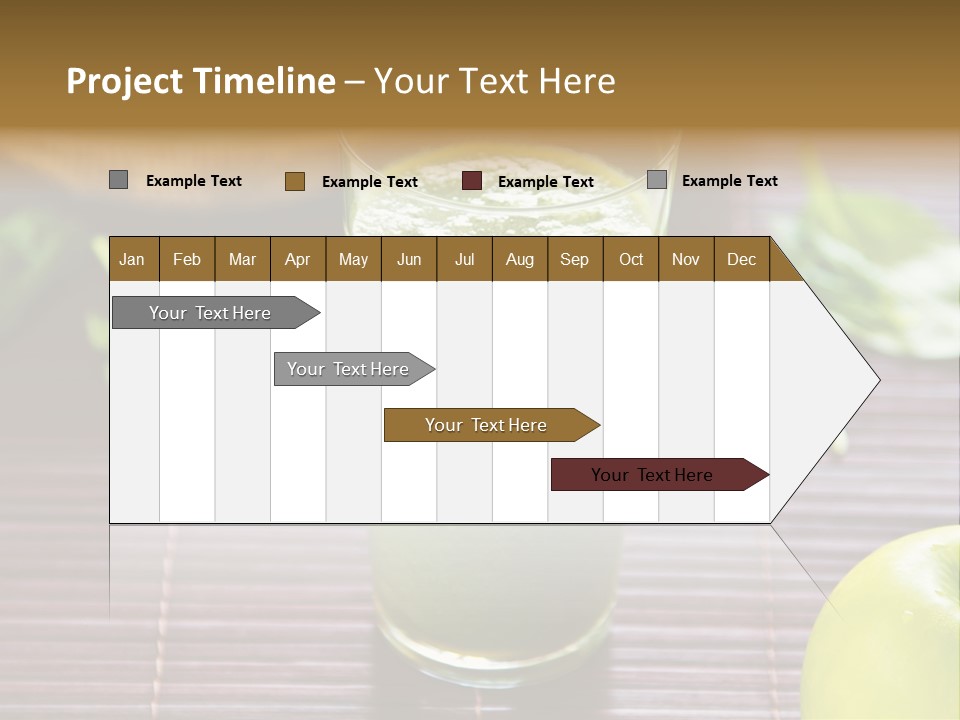 Project Timeline – Your Text Here

Example Text Example Text Example Text Example Text

| Jan | Feb | Mar | Apr | May | Jun | Jul | Aug | Sep | Oct | Nov | Dec |
|---|---|---|---|---|---|---|---|---|---|---|---|

Your Text Here

Your Text Here

Your Text Here

Your Text Here